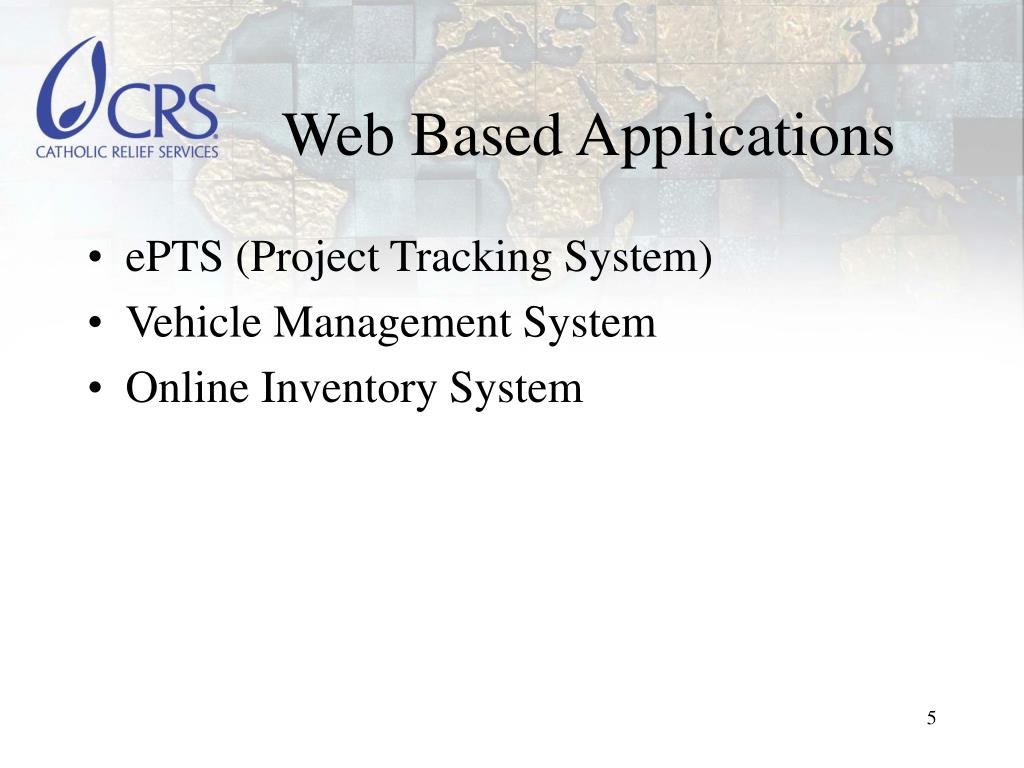 CRS
CATHOLIC RELIEF SERVICES

Web Based Applications

• ePTS (Project Tracking System)
• Vehicle Management System
• Online Inventory System

5